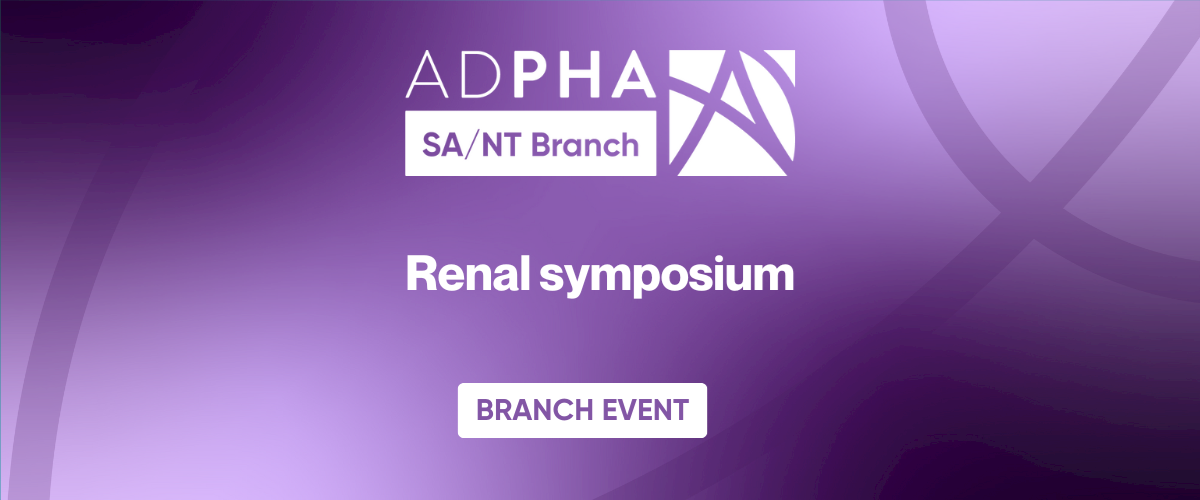 ADPHA
SA/NT Branch

Renal symposium

BRANCH EVENT